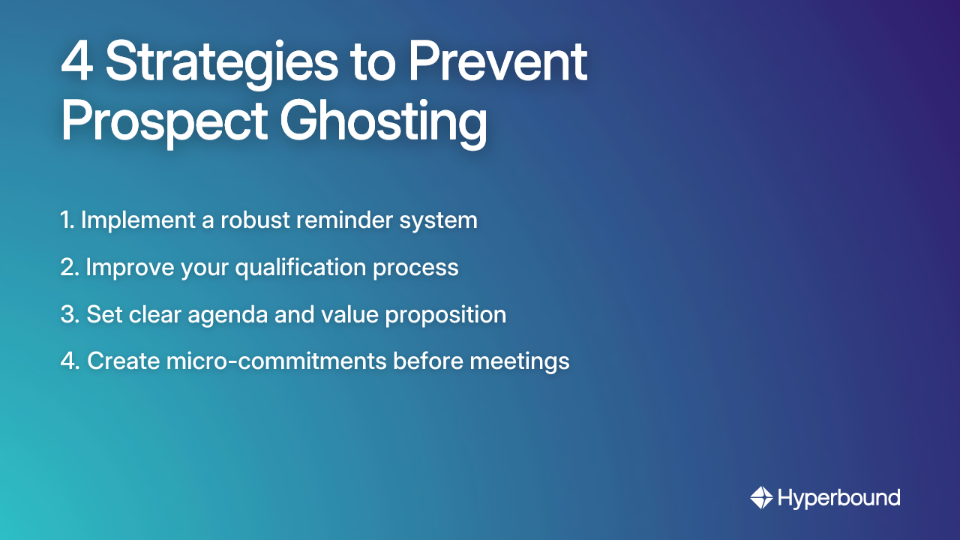 4 Strategies to Prevent Prospect Ghosting

1. Implement a robust reminder system
2. Improve your qualification process
3. Set clear agenda and value proposition
4. Create micro-commitments before meetings

Hyperbound